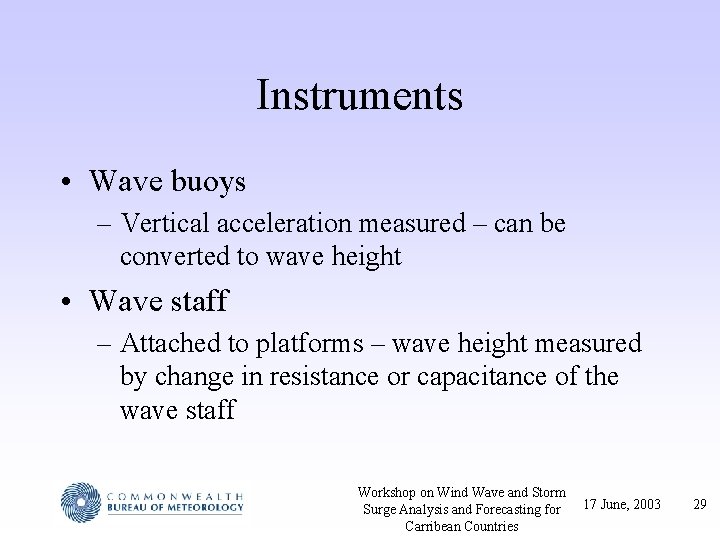 Instruments

• Wave buoys
– Vertical acceleration measured – can be converted to wave height

• Wave staff
– Attached to platforms – wave height measured by change in resistance or capacitance of the wave staff

COMMONWEALTH BUREAU OF METEOROLOGY

Workshop on Wind Wave and Storm Surge Analysis and Forecasting for Carribean Countries

17 June, 2003

29